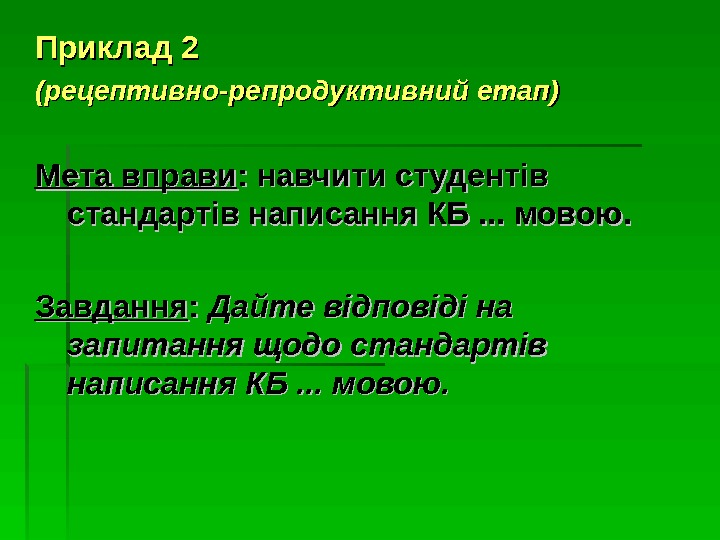 Приклад 2
(рецептивно-репродуктивний етап)

Мета вправи: навчити студентів стандартів написання КБ ... мовою.

Завдання: Дайте відповіді на запитання щодо стандартів написання КБ ... мовою.